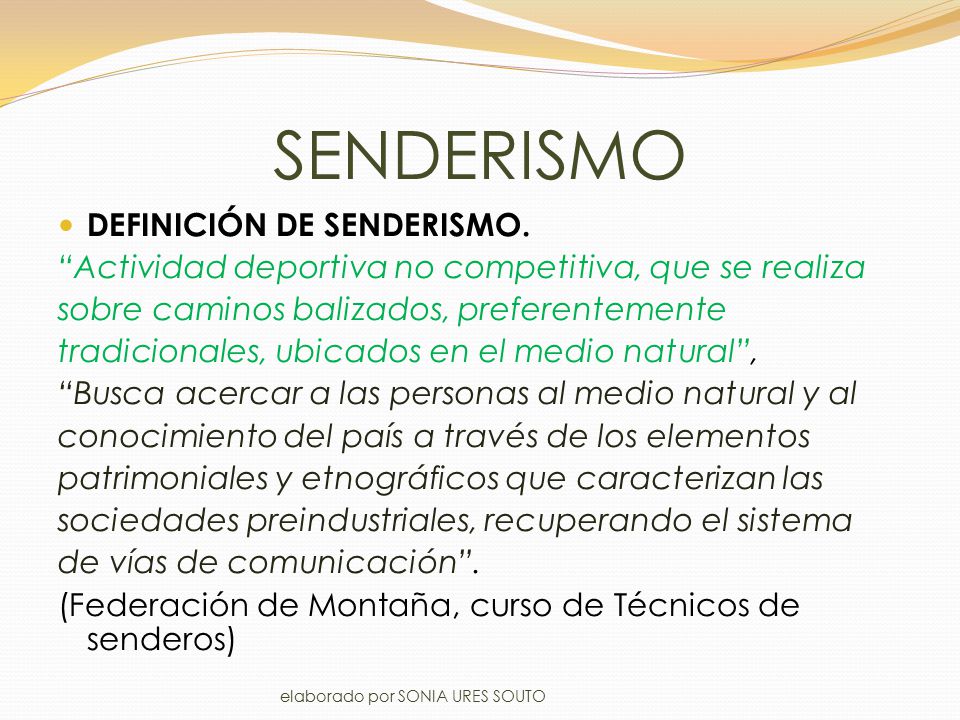 SENDERISMO

DEFINICIÓN DE SENDERISMO.

“Actividad deportiva no competitiva, que se realiza sobre caminos balizados, preferentemente tradicionales, ubicados en el medio natural”,
“Busca acercar a las personas al medio natural y al conocimiento del país a través de los elementos patrimoniales y etnográficos que caracterizan las sociedades preindustriales, recuperando el sistema de vías de comunicación”.

(Federación de Montaña, curso de Técnicos de senderos)

elaborado por SONIA URES SOUTO